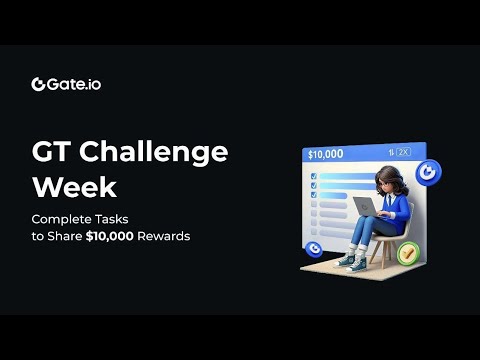 Gate.io

GT Challenge Week

Complete Tasks to Share $10,000 Rewards

$10,000

2X